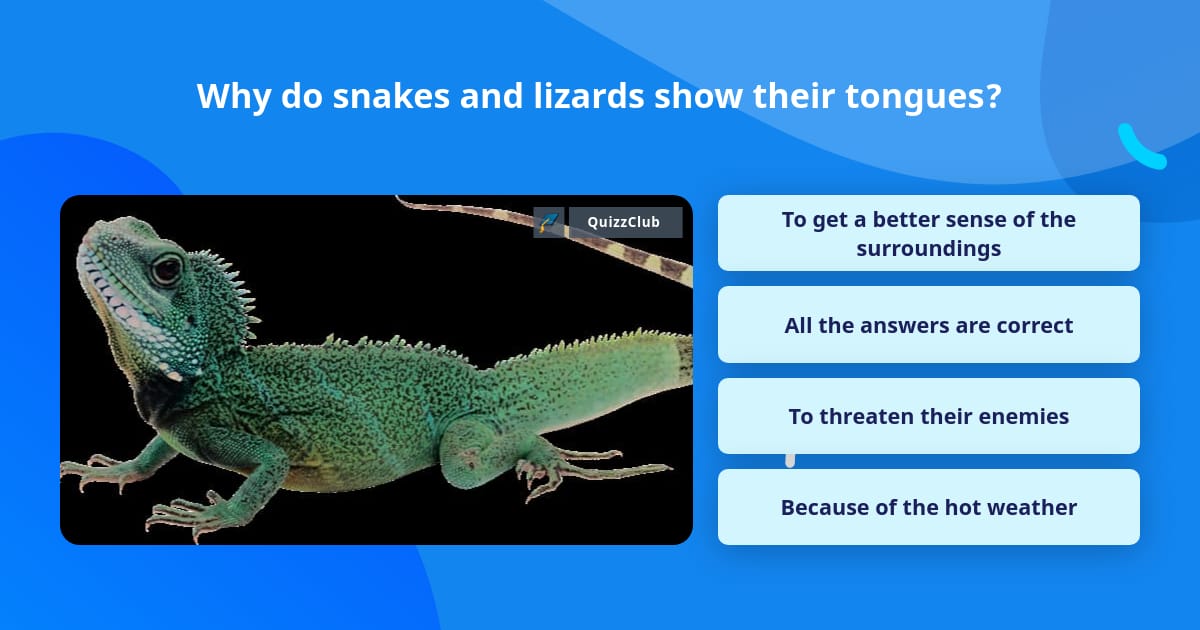 Why do snakes and lizards show their tongues?

QuizzClub

To get a better sense of the surroundings

All the answers are correct

To threaten their enemies

Because of the hot weather